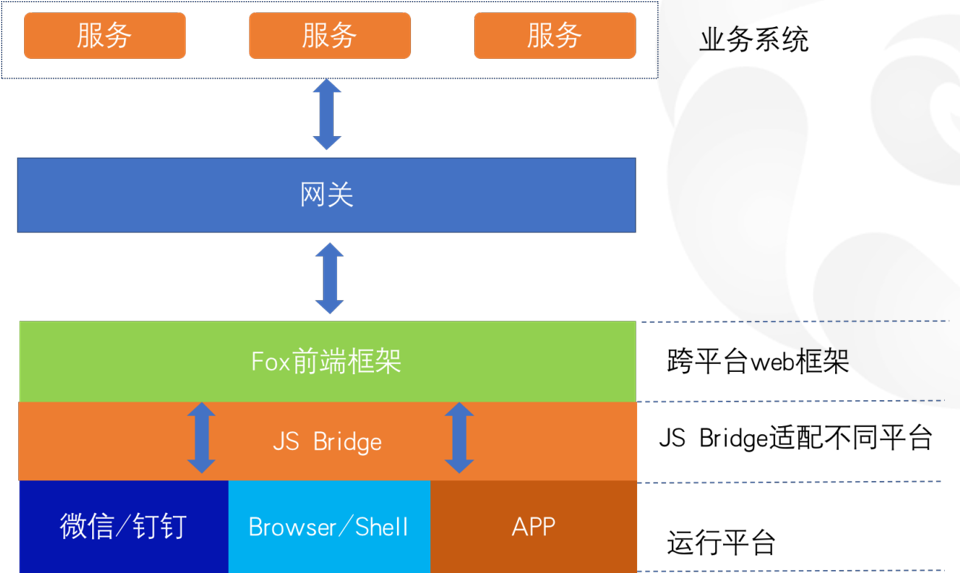 服务 服务 服务

业务系统

网关

Fox前端框架

跨平台web框架

JS Bridge

JS Bridge适配不同平台

微信/钉钉

Browser/Shell

APP

运行平台